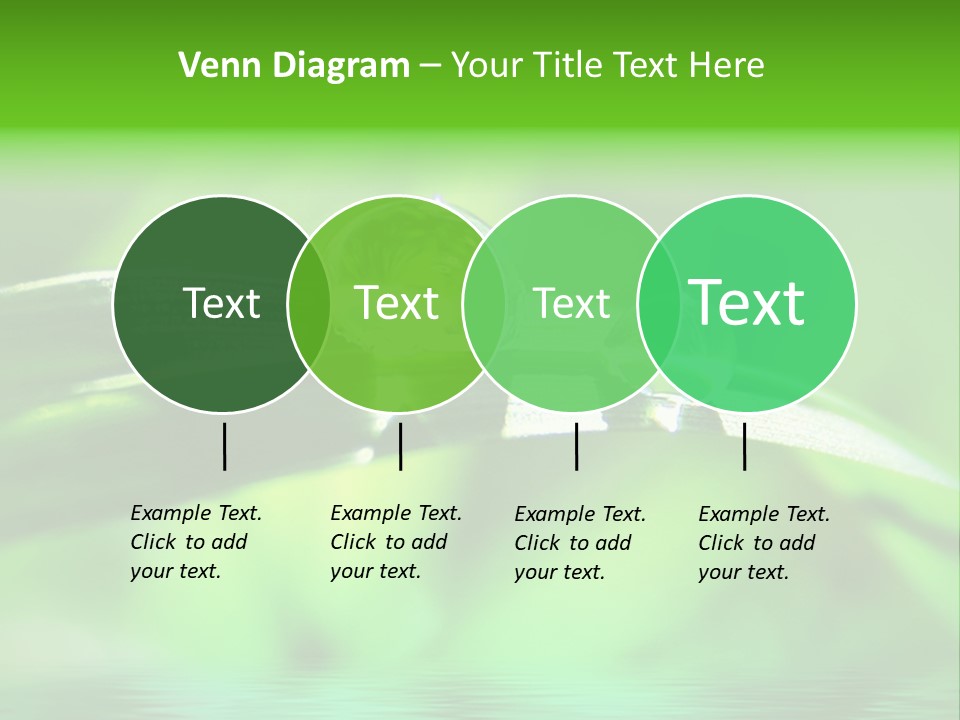 Venn Diagram – Your Title Text Here

Text

Text

Text

Text

Example Text. Click to add your text.

Example Text. Click to add your text.

Example Text. Click to add your text.

Example Text. Click to add your text.